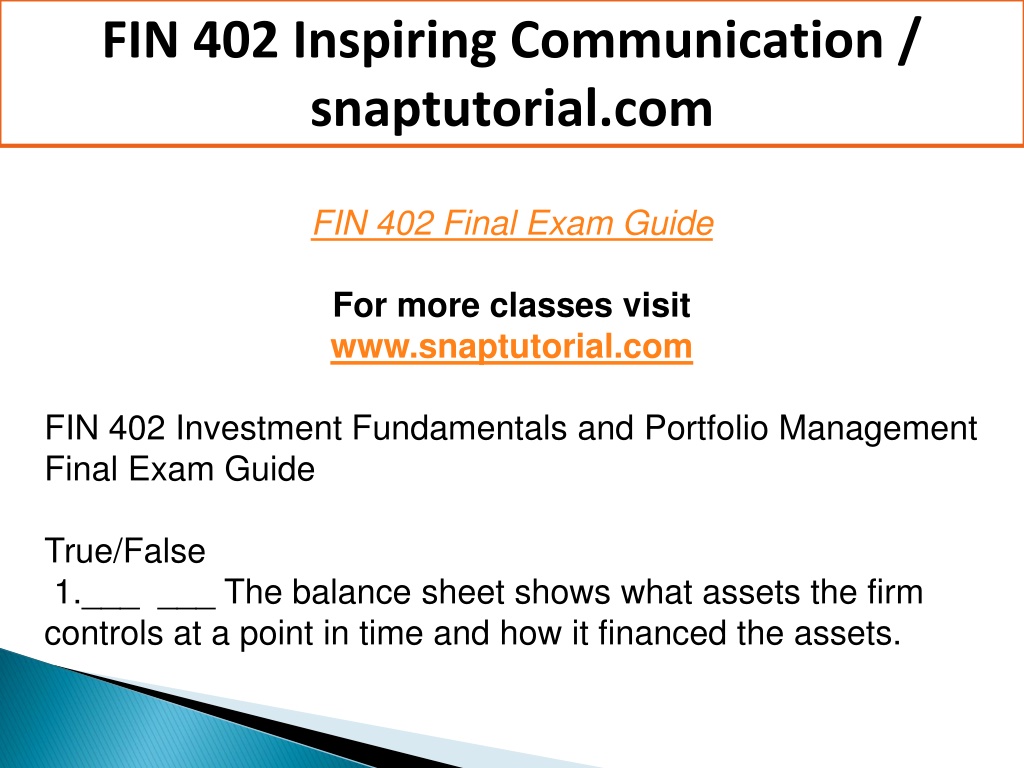 FIN 402 Inspiring Communication / snaptutorial.com

FIN 402 Final Exam Guide

For more classes visit
www.snaptutorial.com

FIN 402 Investment Fundamentals and Portfolio Management Final Exam Guide

True/False
1.___ ___ The balance sheet shows what assets the firm controls at a point in time and how it financed the assets.